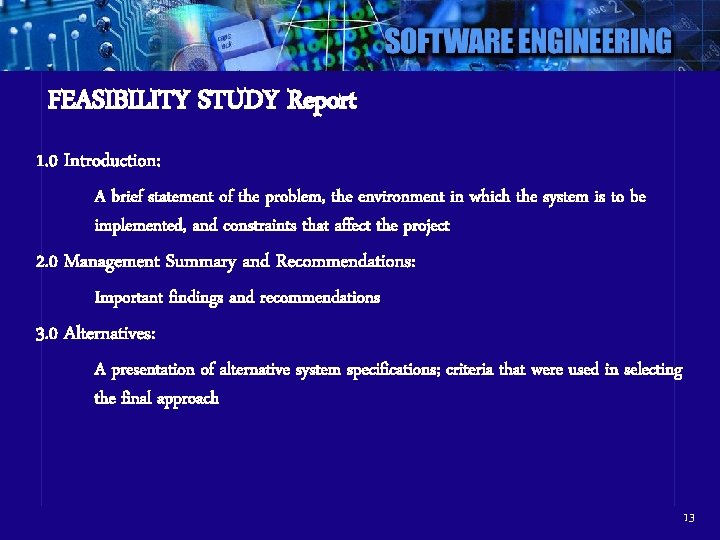 SOFTWARE ENGINEERING

FEASIBILITY STUDY Report

1.0 Introduction:

A brief statement of the problem, the environment in which the system is to be implemented, and constraints that affect the project

2.0 Management Summary and Recommendations:

Important findings and recommendations

3.0 Alternatives:

A presentation of alternative system specifications; criteria that were used in selecting the final approach

13